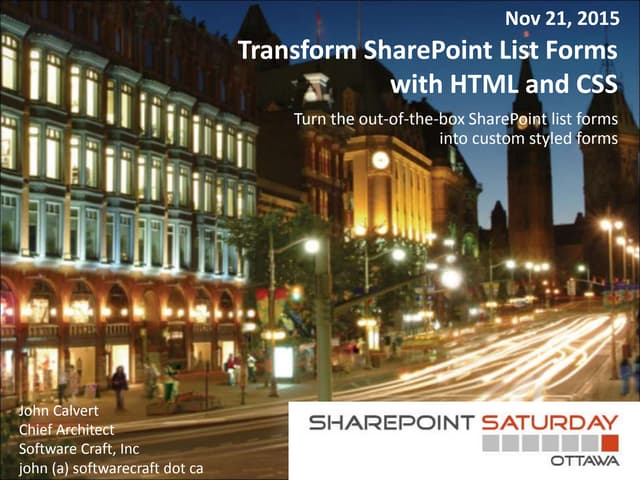 Nov 21, 2015

Transform SharePoint List Forms with HTML and CSS

Turn the out-of-the-box SharePoint list forms into custom styled forms

John Calvert
Chief Architect
Software Craft, Inc
john (a) softwarecraft dot ca

SHAREPOINT SATURDAY
OTTAWA